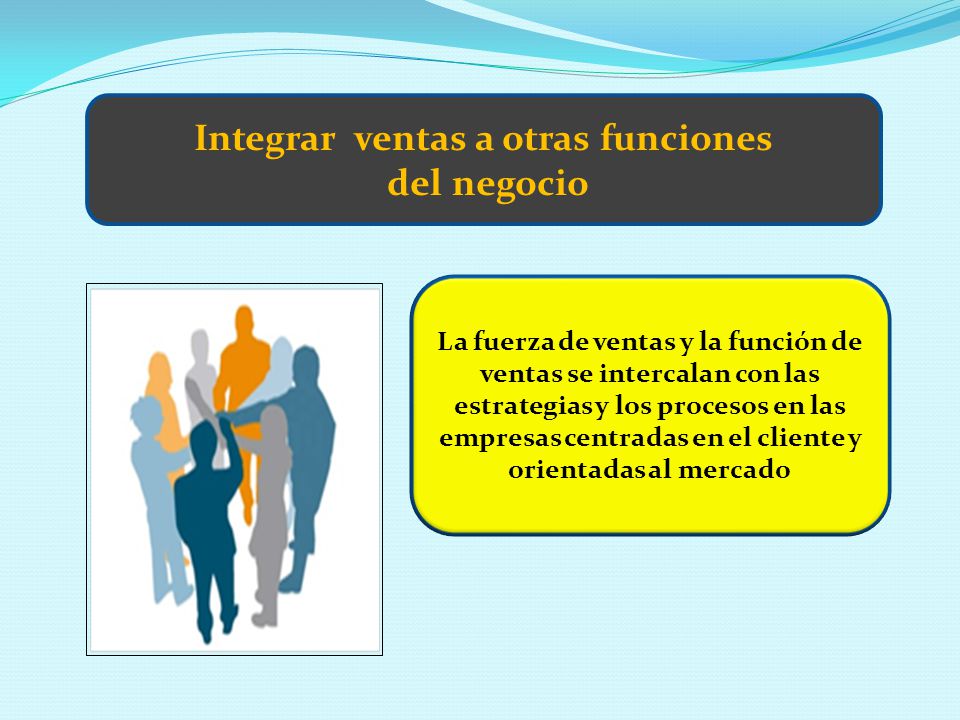 Integrar ventas a otras funciones del negocio

La fuerza de ventas y la función de ventas se intercalan con las estrategias y los procesos en las empresas centradas en el cliente y orientadas al mercado